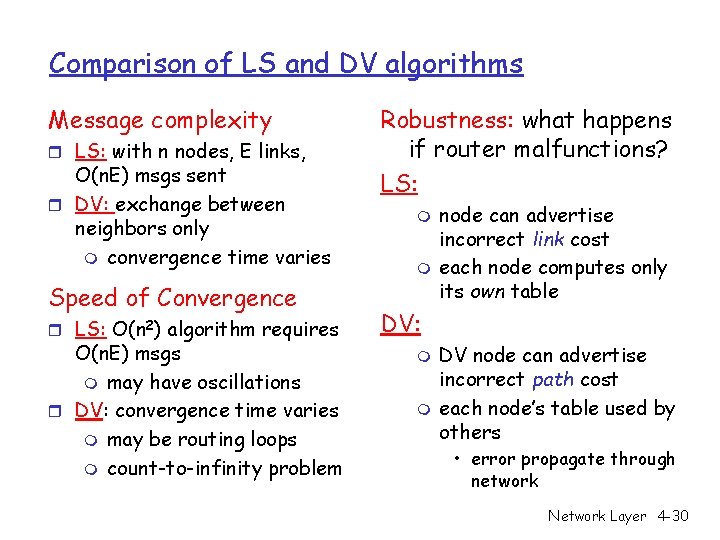 Comparison of LS and DV algorithms

Message complexity
LS: with n nodes, E links, O(nE) msgs sent
DV: exchange between neighbors only
convergence time varies

Speed of Convergence
LS: $O(n^2)$ algorithm requires O(nE) msgs
may have oscillations
DV: convergence time varies
may be routing loops
count-to-infinity problem

Robustness: what happens if router malfunctions?
LS:
node can advertise incorrect link cost
each node computes only its own table
DV:
DV node can advertise incorrect path cost
each node's table used by others
error propagate through network

Network Layer 4-30